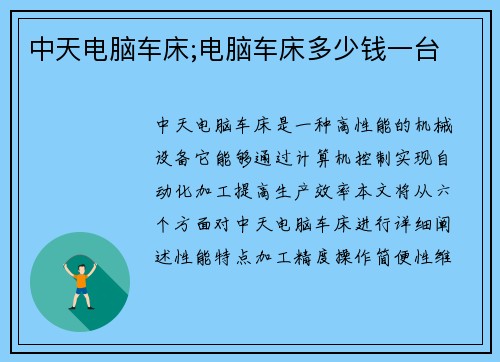 中天电脑车床;电脑车床多少钱一台

中天电脑车床是一种高性能的机械设备它能够通过计算机控制实现自动化加工提高生产效率本文将从六个方面对中天电脑车床进行详细阐述性能特点加工精度操作简便性维